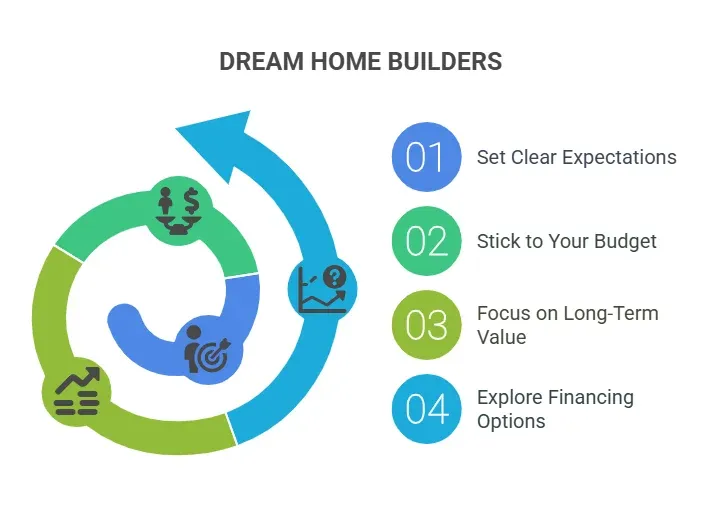 DREAM HOME BUILDERS

01 Set Clear Expectations

02 Stick to Your Budget

03 Focus on Long-Term Value

04 Explore Financing Options